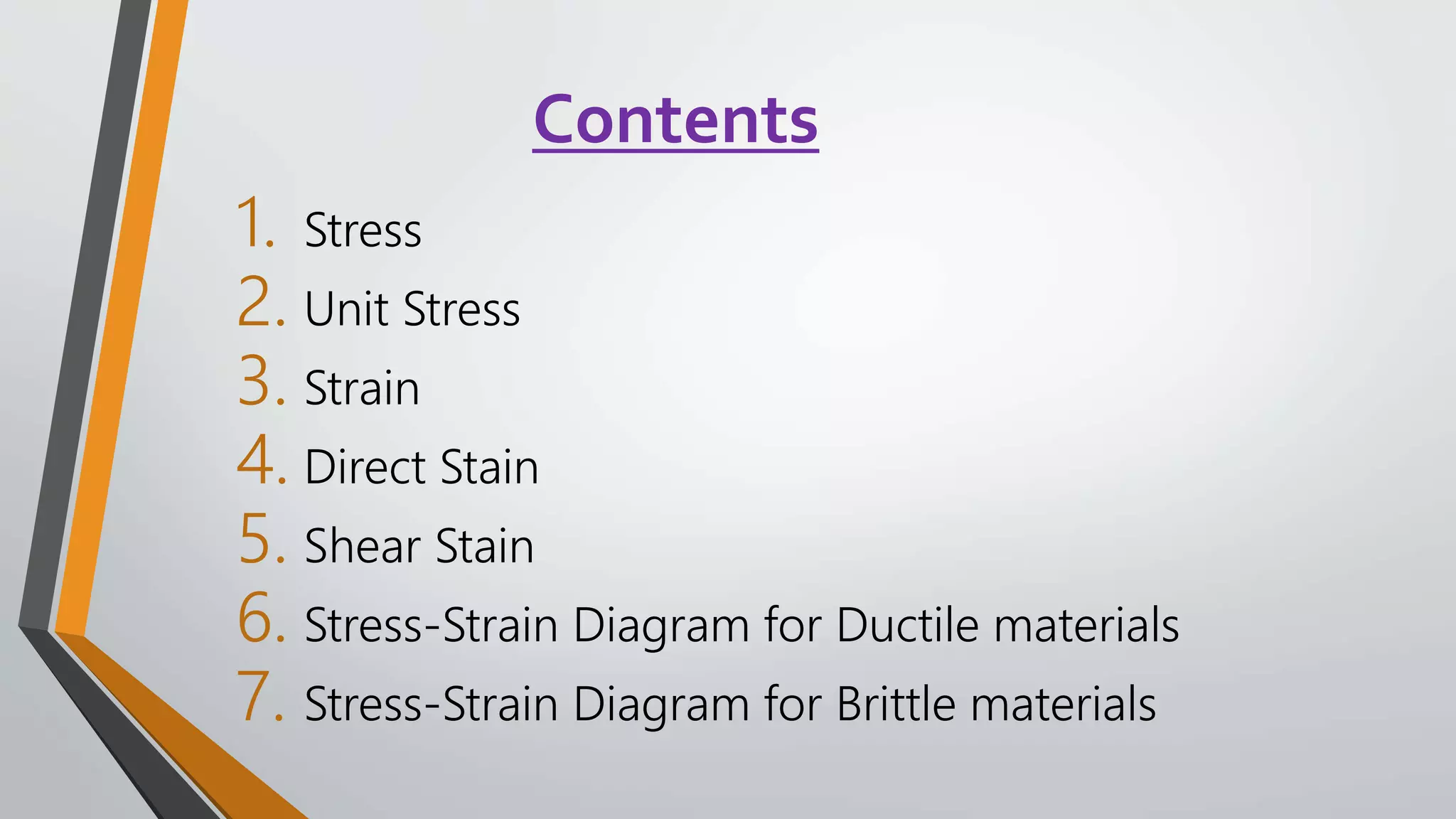 Contents

1. Stress
2. Unit Stress
3. Strain
4. Direct Stain
5. Shear Stain
6. Stress-Strain Diagram for Ductile materials
7. Stress-Strain Diagram for Brittle materials